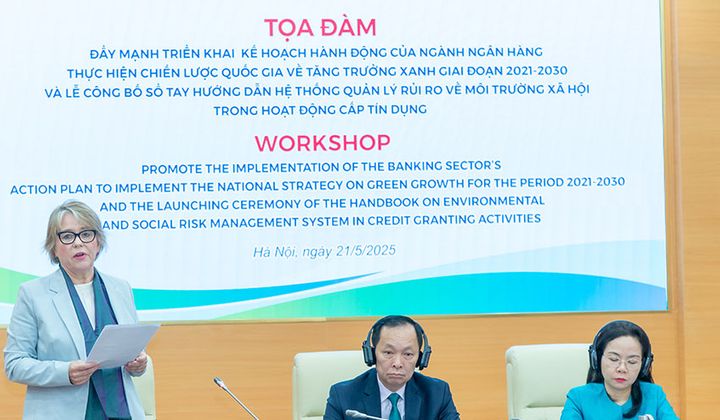 TỌA ĐÀM

ĐẨY MẠNH TRIỂN KHAI KẾ HOẠCH HÀNH ĐỘNG CỦA NGÀNH NGÂN HÀNG THỰC HIỆN CHIẾN LƯỢC QUỐC GIA VỀ TĂNG TRƯỞNG XANH GIAI ĐOẠN 2021-2030 VÀ LỄ CÔNG BỐ SỔ TAY HƯỚNG DẪN HỆ THỐNG QUẢN LÝ RỦI RO VỀ MÔI TRƯỜNG XÃ HỘI TRONG HOẠT ĐỘNG CẤP TÍN DỤNG

WORKSHOP

PROMOTE THE IMPLEMENTATION OF THE BANKING SECTOR'S ACTION PLAN TO IMPLEMENT THE NATIONAL STRATEGY ON GREEN GROWTH FOR THE PERIOD 2021-2030 AND THE LAUNCHING CEREMONY OF THE HANDBOOK ON ENVIRONMENTAL AND SOCIAL RISK MANAGEMENT SYSTEM IN CREDIT GRANTING ACTIVITIES

Hà Nội, ngày 21/5/2025